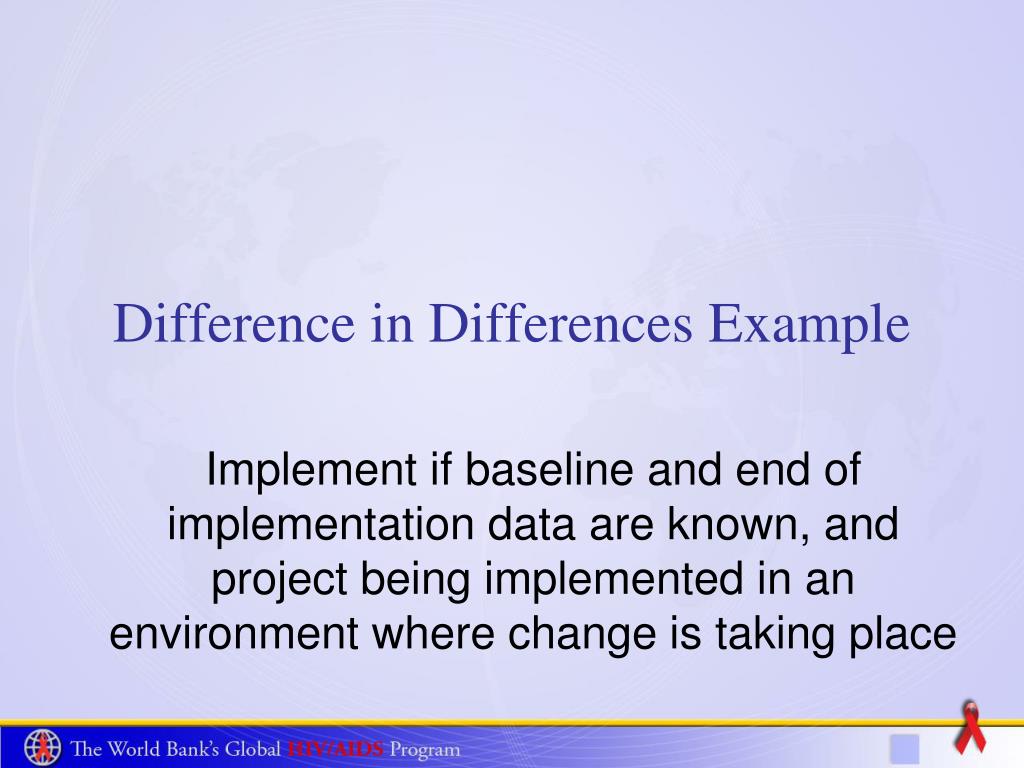 Difference in Differences Example

Implement if baseline and end of implementation data are known, and project being implemented in an environment where change is taking place

The World Bank's Global HIV/AIDS Program